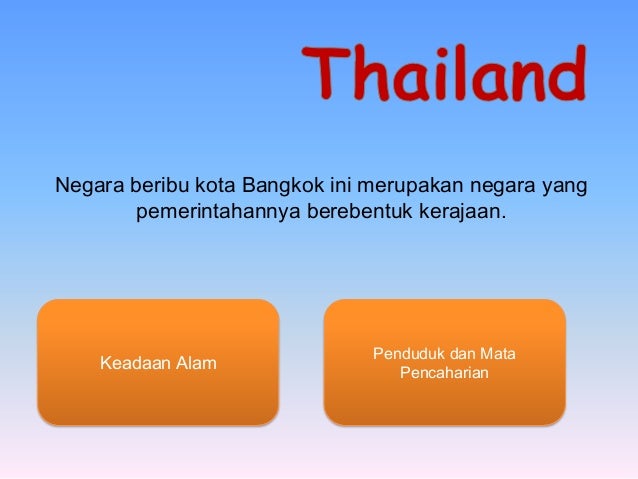 Thailand

Negara beribu kota Bangkok ini merupakan negara yang pemerintahannya berebentuk kerajaan.

Keadaan Alam

Penduduk dan Mata Pencaharian